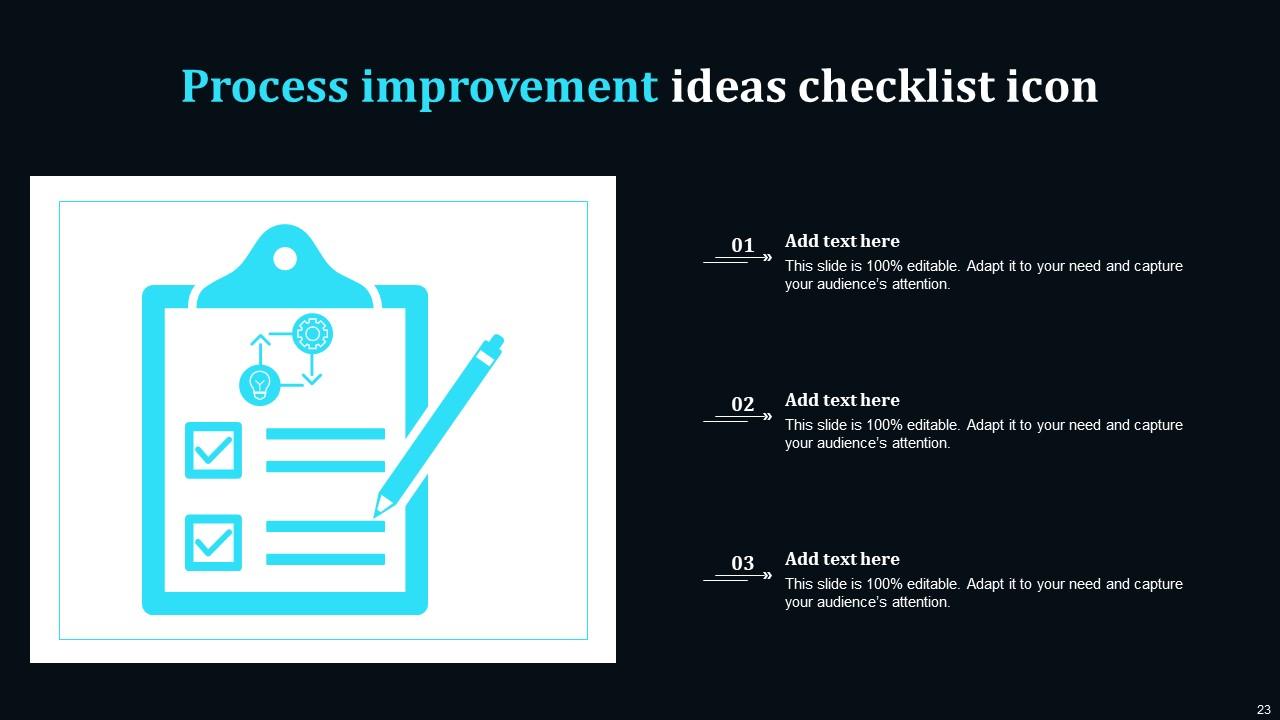 Process improvement ideas checklist icon

01
Add text here
This slide is 100% editable. Adapt it to your need and capture your audience's attention.

02
Add text here
This slide is 100% editable. Adapt it to your need and capture your audience's attention.

03
Add text here
This slide is 100% editable. Adapt it to your need and capture your audience's attention.

23